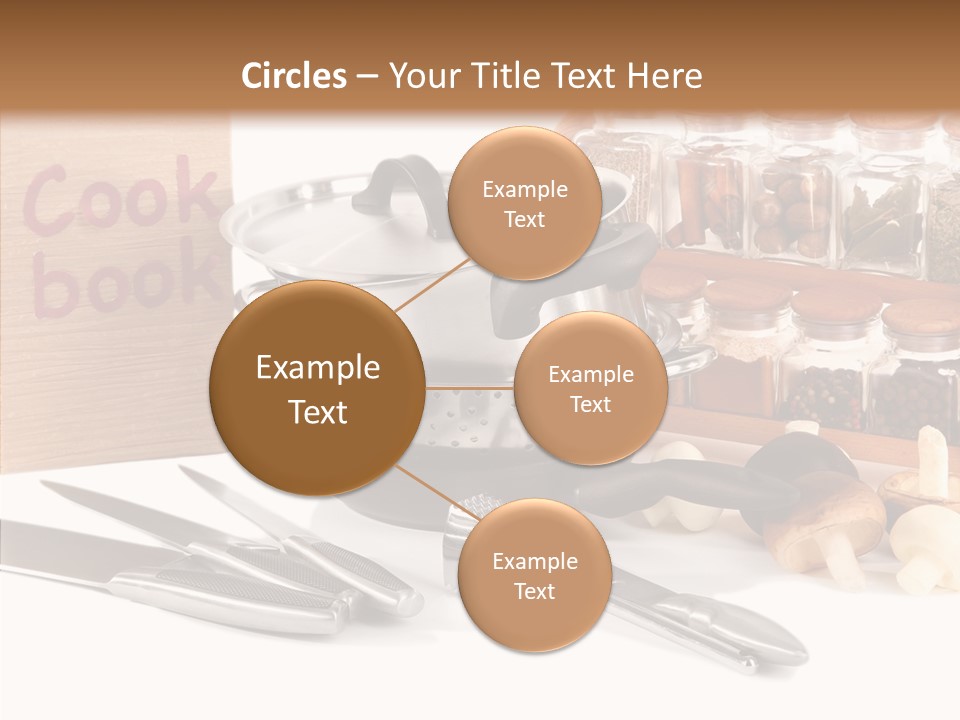 Circles – Your Title Text Here

Cook book

Example Text

Example Text

Example Text

Example Text